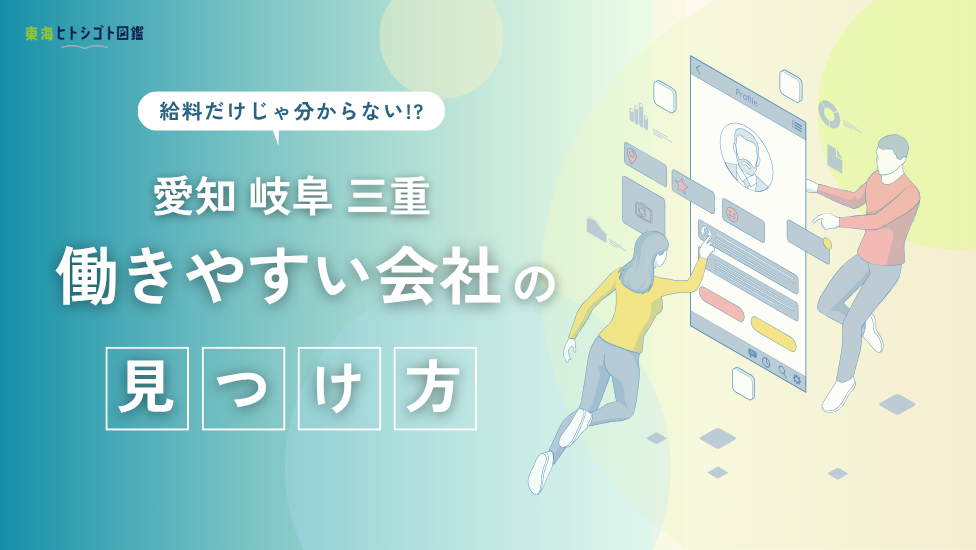 東海ヒトシゴト図鑑

給料だけじゃ分からない!?

愛知 岐阜 三重

働きやすい会社の

見つけ方

Profile